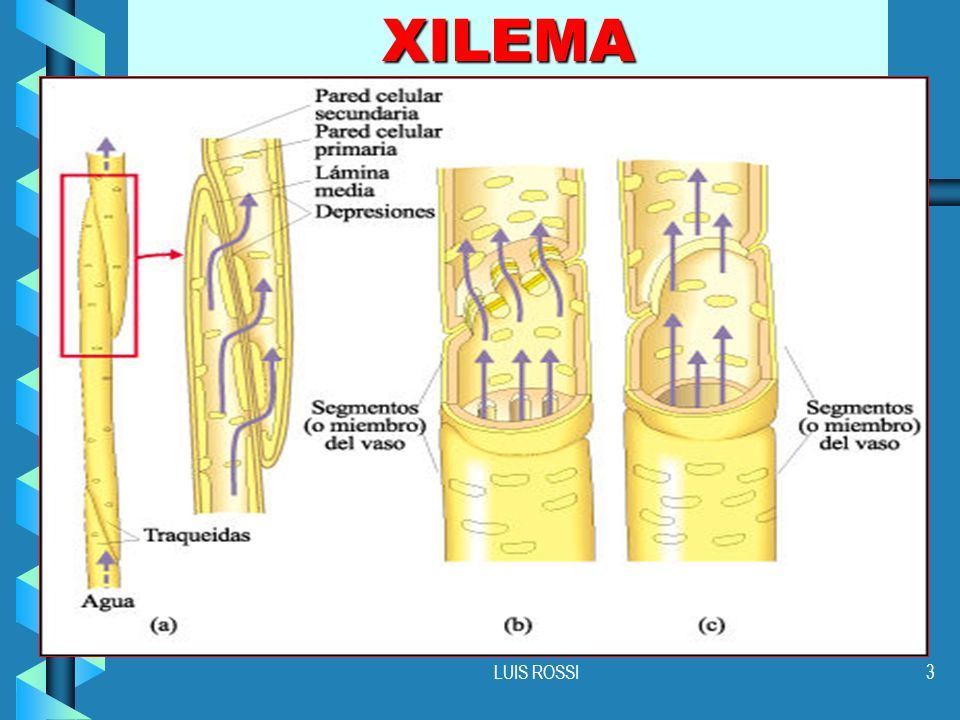 XILEMA

Pared celular secundaria
Pared celular primaria
Lámina media
Depresiones

Segmentos (o miembro) del vaso

Segmentos (o miembro) del vaso

Traqueidas

Agua

(a)

(b)

(c)

LUIS ROSSI

3